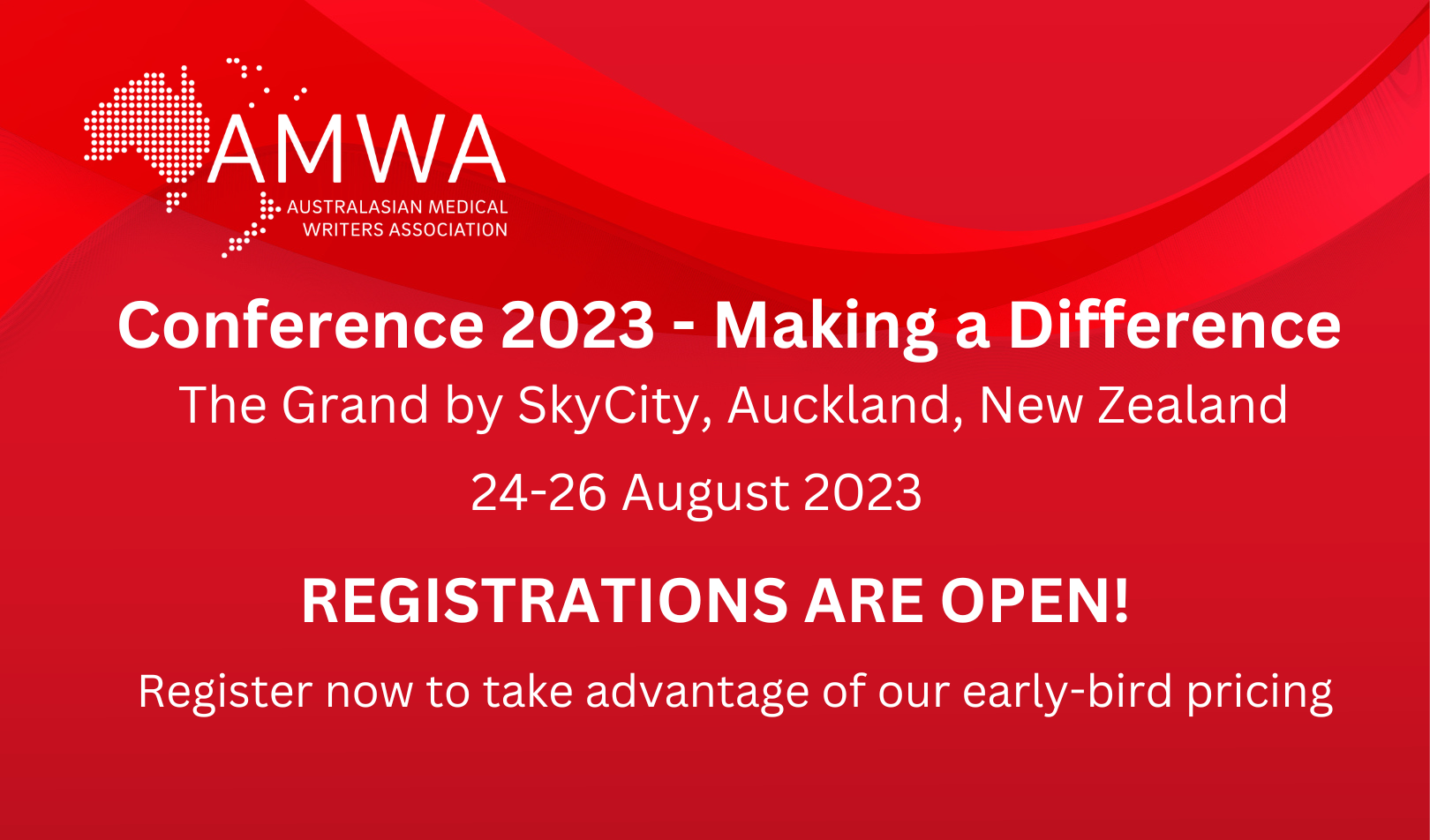 AMWA
AUSTRALASIAN MEDICAL WRITERS ASSOCIATION

Conference 2023 - Making a Difference

The Grand by SkyCity, Auckland, New Zealand

24-26 August 2023

REGISTRATIONS ARE OPEN!

Register now to take advantage of our early-bird pricing